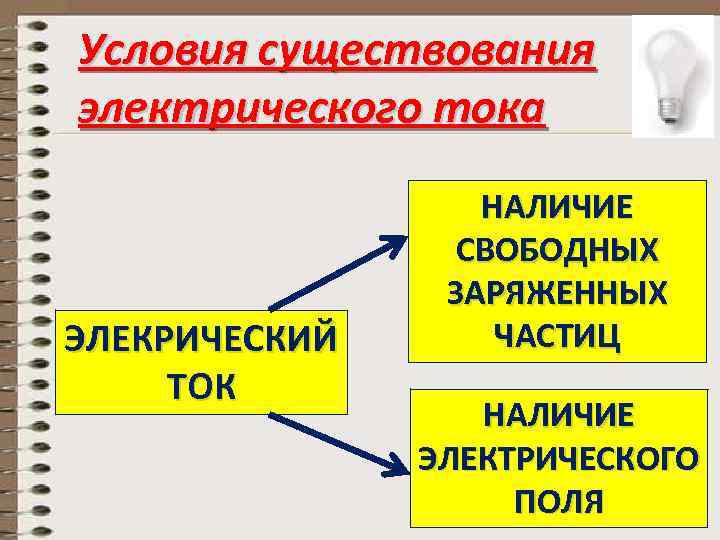 Условия существования электрического тока

ЭЛЕКРИЧЕСКИЙ ТОК

НАЛИЧИЕ СВОБОДНЫХ ЗАРЯЖЕННЫХ ЧАСТИЦ

НАЛИЧИЕ ЭЛЕКТРИЧЕСКОГО ПОЛЯ